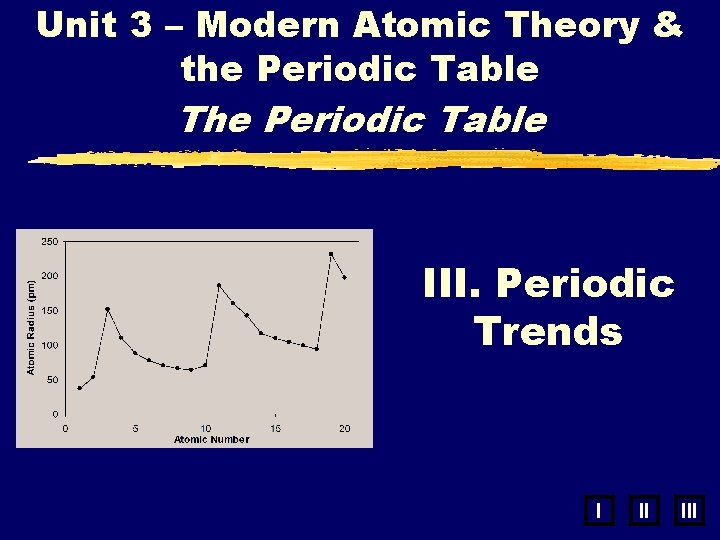 Unit 3 – Modern Atomic Theory & the Periodic Table

The Periodic Table

250
200
150
100
50
0
Atomic Radius (pm)
0
5
10
15
20
Atomic Number

III. Periodic Trends

I
II
III